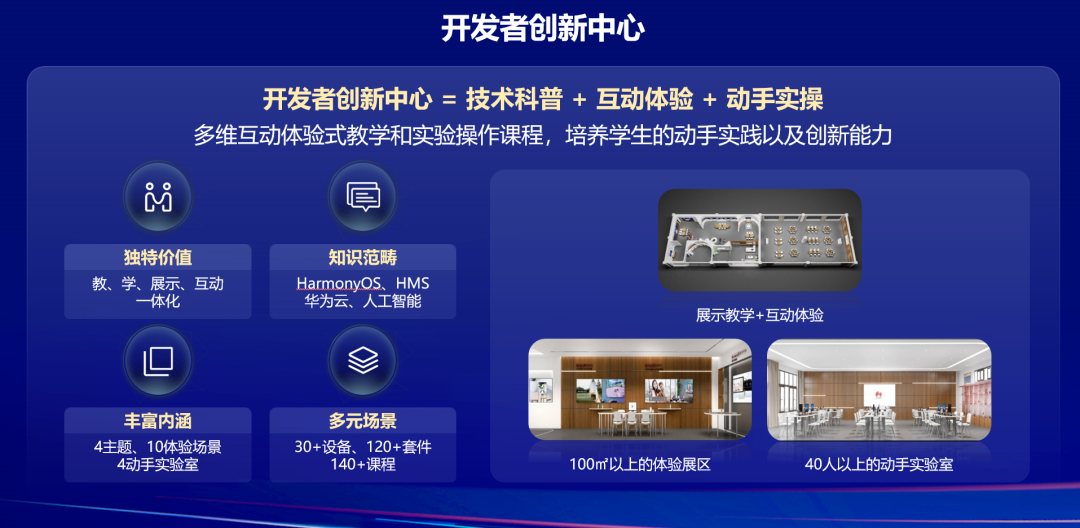 开发者创新中心

开发者创新中心 = 技术科普 + 互动体验 + 动手实操

多维互动体验式教学和实验操作课程，培养学生的动手实践以及创新能力

独特价值
教、学、展示、互动一体化

知识范畴
HarmonyOS、HMS
华为云、人工智能

丰富内涵
4主题、10体验场景
4动手实验室

多元场景
30+设备、120+套件
140+课程

展示教学+互动体验

100㎡以上的体验展区

40人以上的动手实验室